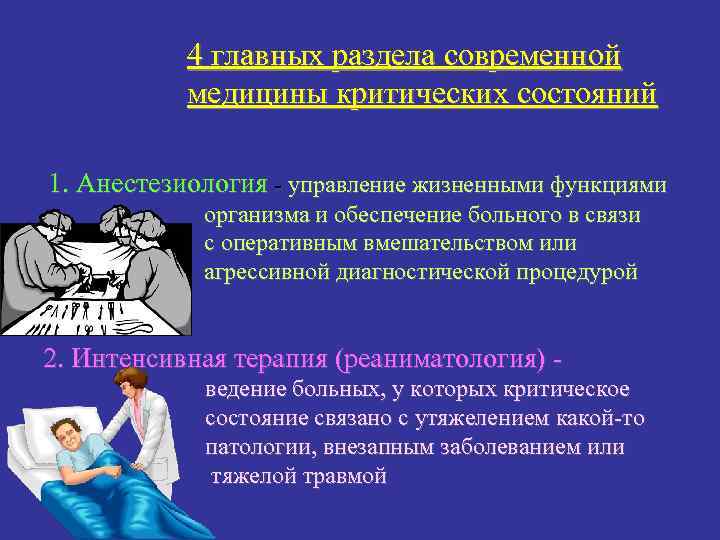 4 главных раздела современной медицины критических состояний

1. Анестезиология - управление жизненными функциями организма и обеспечение больного в связи с оперативным вмешательством или агрессивной диагностической процедурой

2. Интенсивная терапия (реаниматология) - ведение больных, у которых критическое состояние связано с утяжелением какой-то патологии, внезапным заболеванием или тяжелой травмой